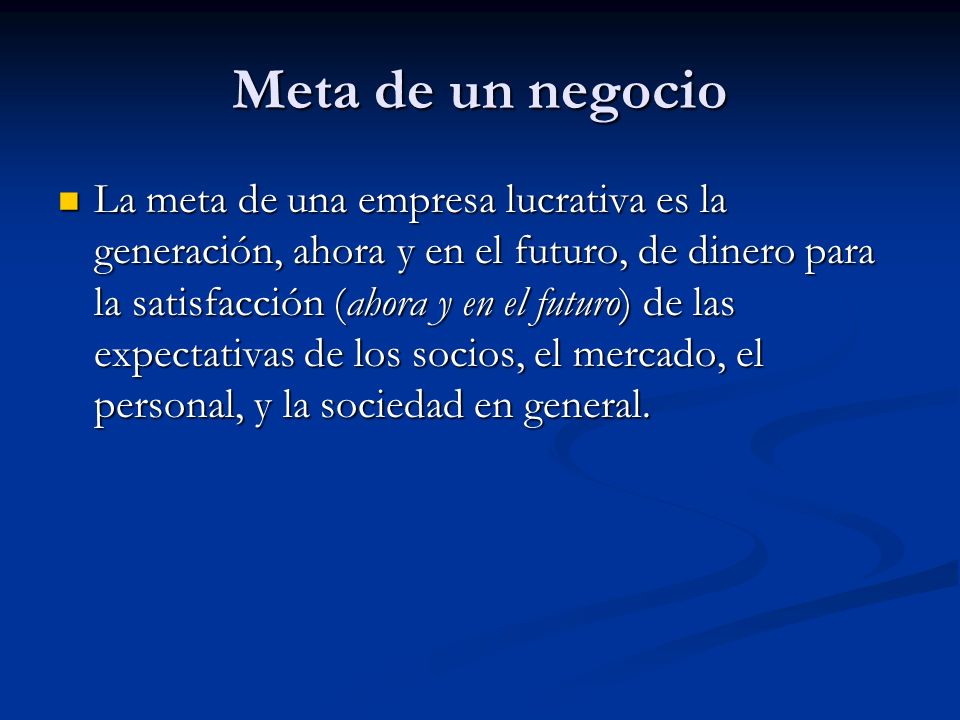 Meta de un negocio

La meta de una empresa lucrativa es la generación, ahora y en el futuro, de dinero para la satisfacción (ahora y en el futuro) de las expectativas de los socios, el mercado, el personal, y la sociedad en general.